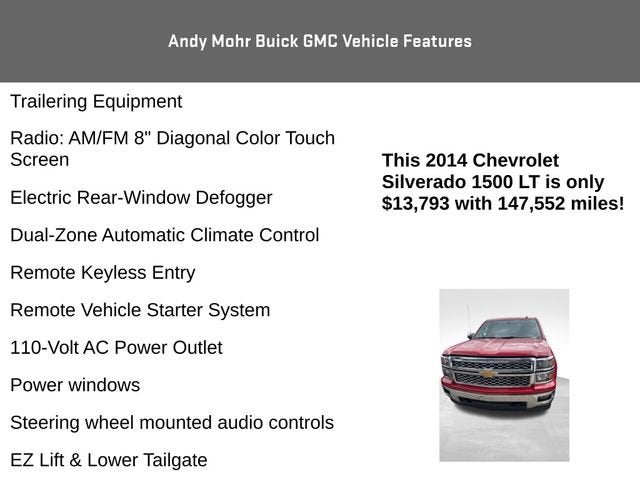 Andy Mohr Buick GMC Vehicle Features

Trailering Equipment

Radio: AM/FM 8" Diagonal Color Touch Screen

Electric Rear-Window Defogger

Dual-Zone Automatic Climate Control

Remote Keyless Entry

Remote Vehicle Starter System

110-Volt AC Power Outlet

Power windows

Steering wheel mounted audio controls

EZ Lift & Lower Tailgate

This 2014 Chevrolet Silverado 1500 LT is only $13,793 with 147,552 miles!